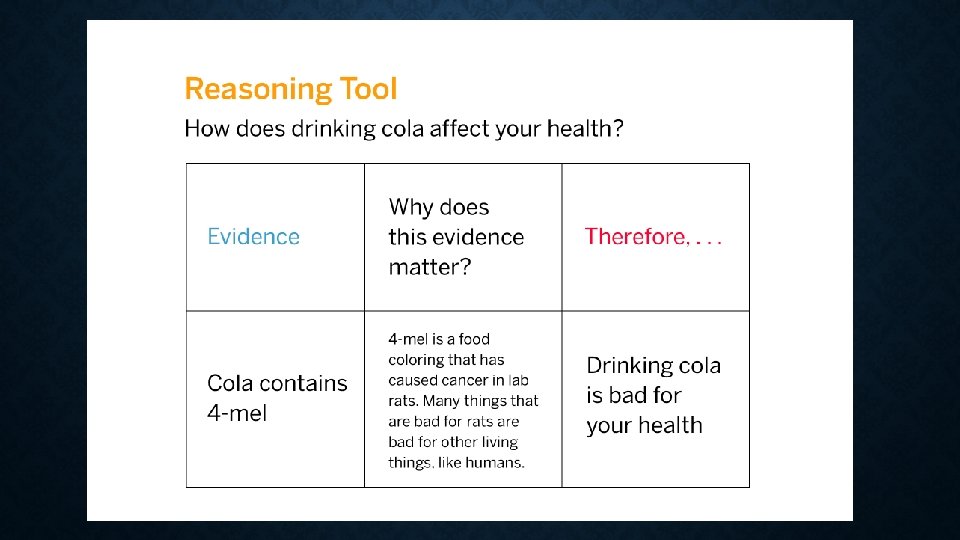 Reasoning Tool

How does drinking cola affect your health?

| Evidence | Why does this evidence matter? | Therefore, . . . |
|---|---|---|
| Cola contains 4-mel | 4-mel is a food coloring that has caused cancer in lab rats. Many things that are bad for rats are bad for other living things, like humans. | Drinking cola is bad for your health |